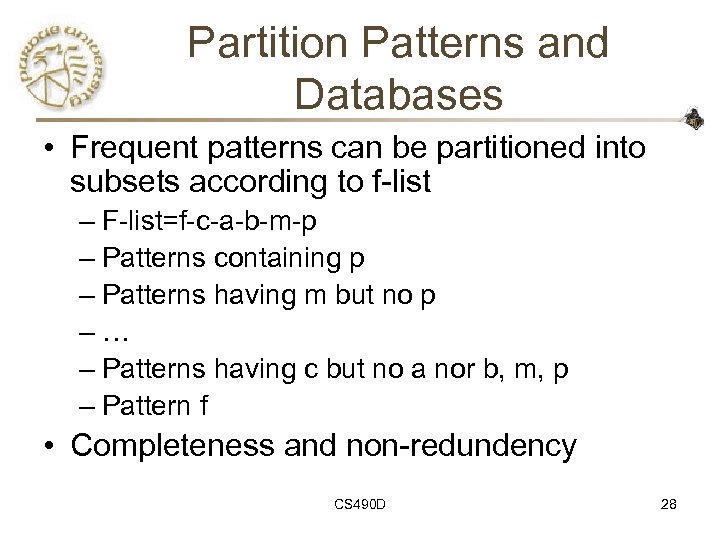 Purdue University

Partition Patterns and Databases

• Frequent patterns can be partitioned into subsets according to f-list
  – F-list=f-c-a-b-m-p
  – Patterns containing p
  – Patterns having m but no p
  – …
  – Patterns having c but no a nor b, m, p
  – Pattern f
• Completeness and non-redundency

CS490D

28